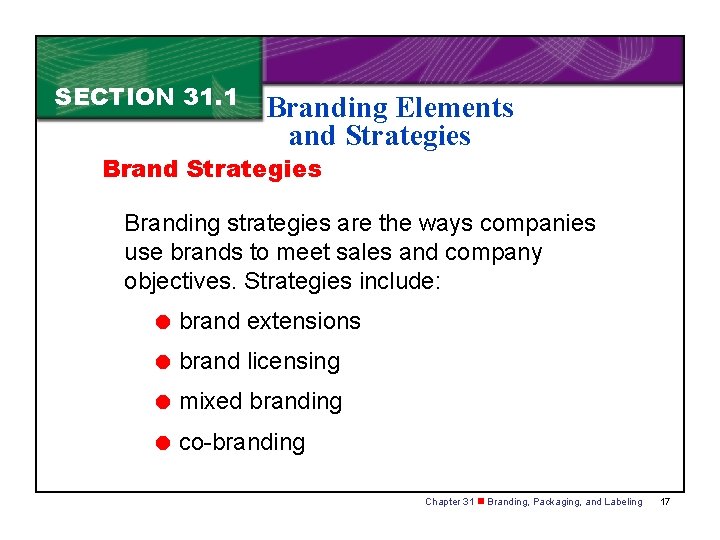 SECTION 31.1

Branding Elements
and Strategies

Brand Strategies

Branding strategies are the ways companies use brands to meet sales and company objectives. Strategies include:

• brand extensions
• brand licensing
• mixed branding
• co-branding

Chapter 31 ■ Branding, Packaging, and Labeling 17